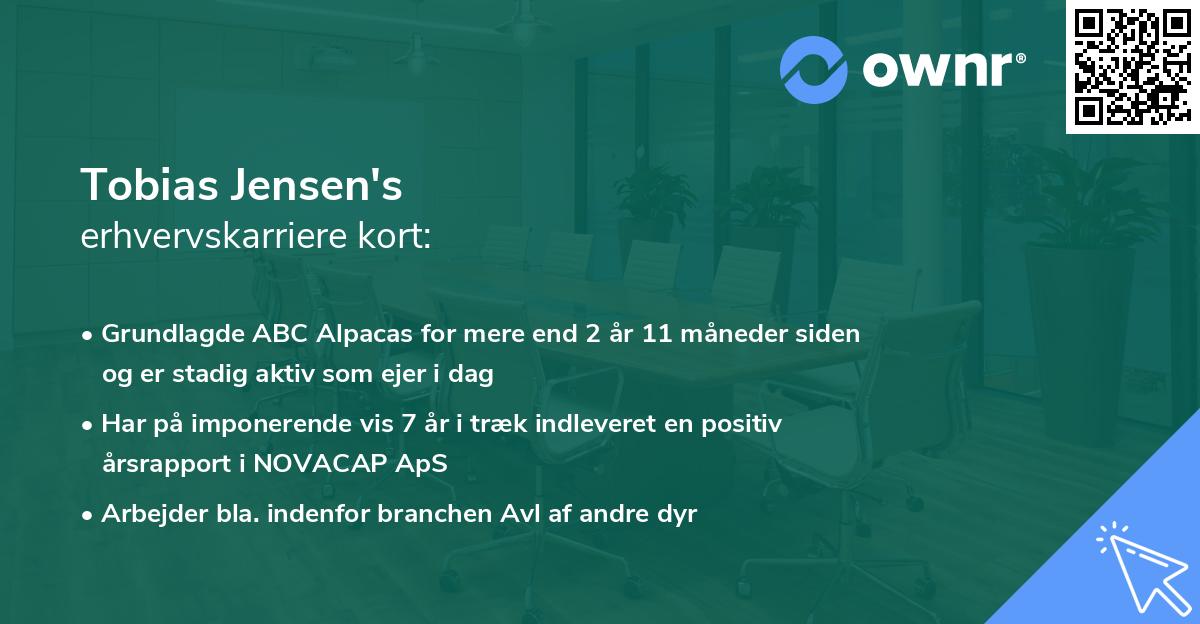 ownr®

Tobias Jensen's
erhvervskarriere kort:

• Grundlagde ABC Alpacas for mere end 2 år 11 måneder siden og er stadig aktiv som ejer i dag

• Har på imponerende vis 7 år i træk indleveret en positiv årsrapport i NOVACAP ApS

• Arbejder bla. indenfor branchen Avl af andre dyr